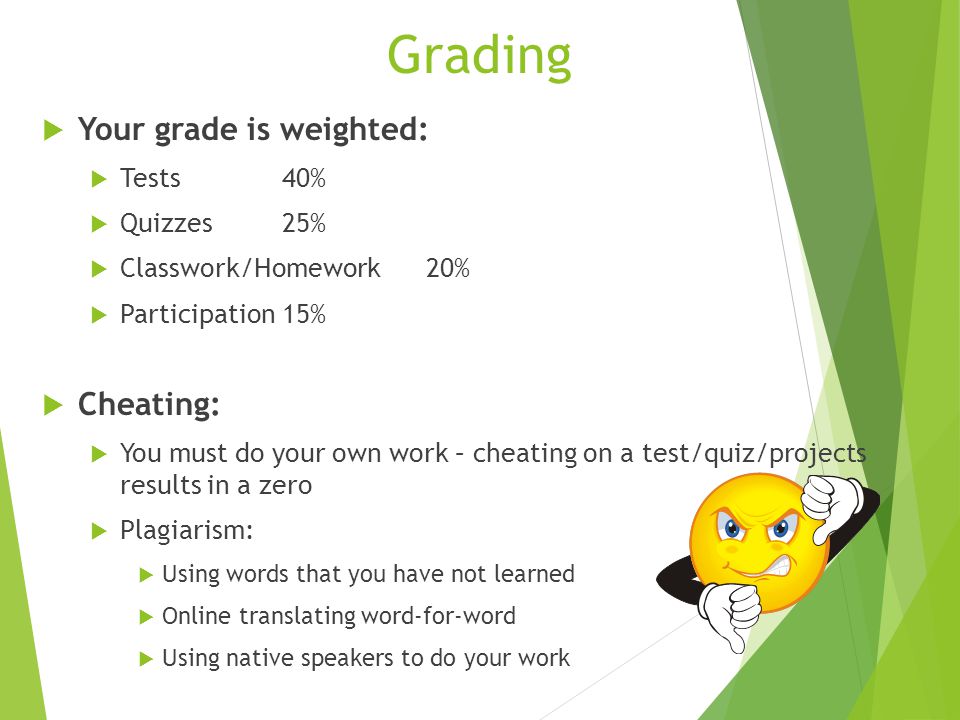 Grading

Your grade is weighted:

Tests 40%

Quizzes 25%

Classwork/Homework 20%

Participation 15%

Cheating:

You must do your own work – cheating on a test/quiz/projects results in a zero

Plagiarism:

Using words that you have not learned

Online translating word-for-word

Using native speakers to do your work